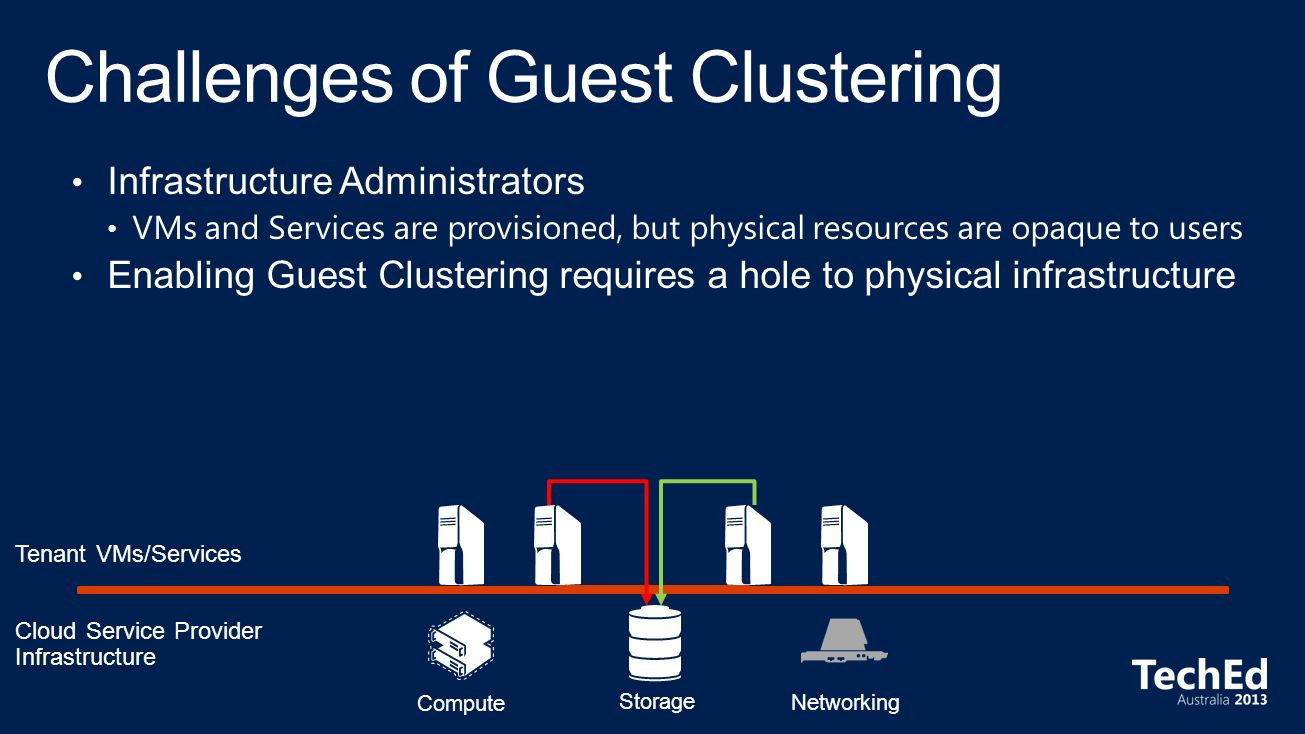 Challenges of Guest Clustering

• Infrastructure Administrators
  • VMs and Services are provisioned, but physical resources are opaque to users
• Enabling Guest Clustering requires a hole to physical infrastructure

Tenant VMs/Services

Cloud Service Provider Infrastructure

Compute

Storage

Networking

TechEd
Australia 2013